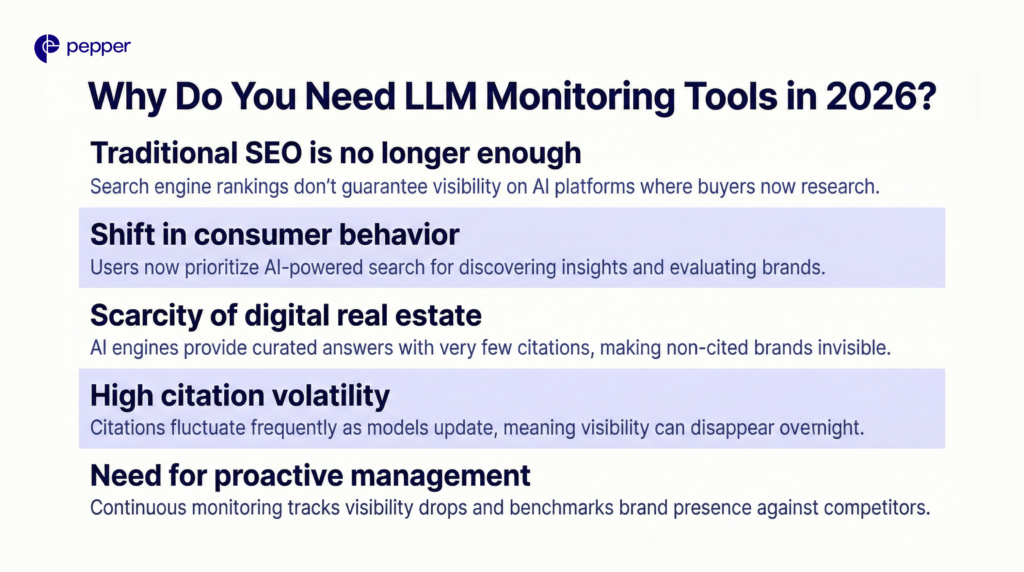 pepper

Why Do You Need LLM Monitoring Tools in 2026?

Traditional SEO is no longer enough
Search engine rankings don't guarantee visibility on AI platforms where buyers now research.

Shift in consumer behavior
Users now prioritize AI-powered search for discovering insights and evaluating brands.

Scarcity of digital real estate
AI engines provide curated answers with very few citations, making non-cited brands invisible.

High citation volatility
Citations fluctuate frequently as models update, meaning visibility can disappear overnight.

Need for proactive management
Continuous monitoring tracks visibility drops and benchmarks brand presence against competitors.